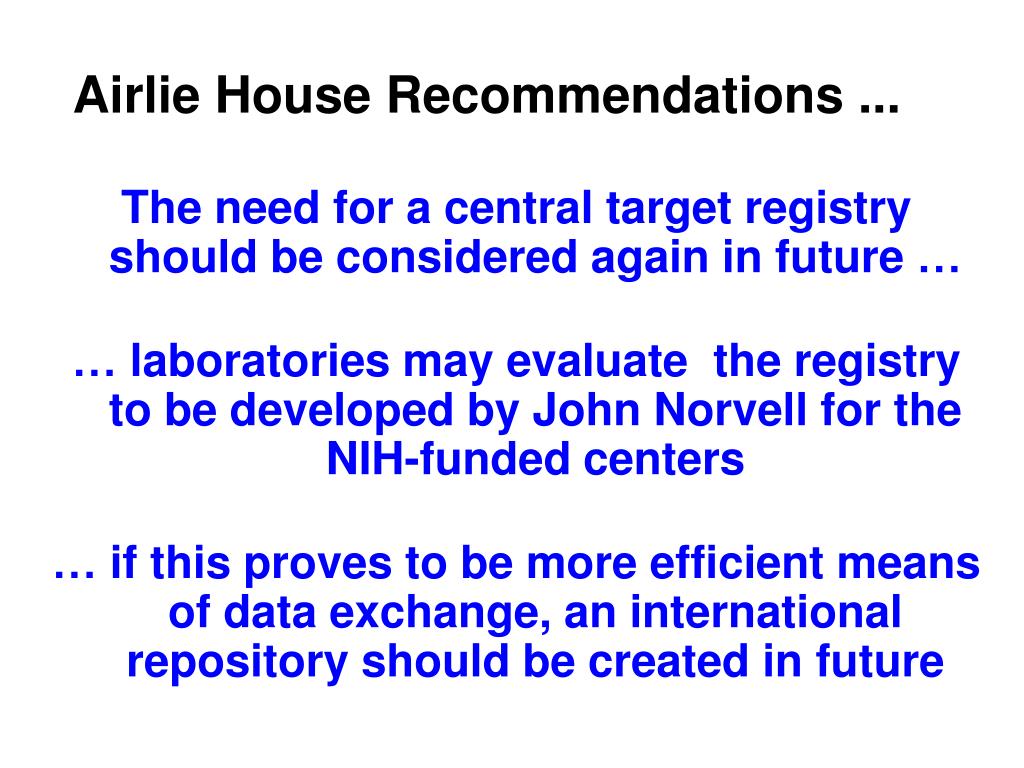 Airlie House Recommendations ...

The need for a central target registry should be considered again in future …

… laboratories may evaluate  the registry to be developed by John Norvell for the NIH-funded centers

… if this proves to be more efficient means of data exchange, an international repository should be created in future